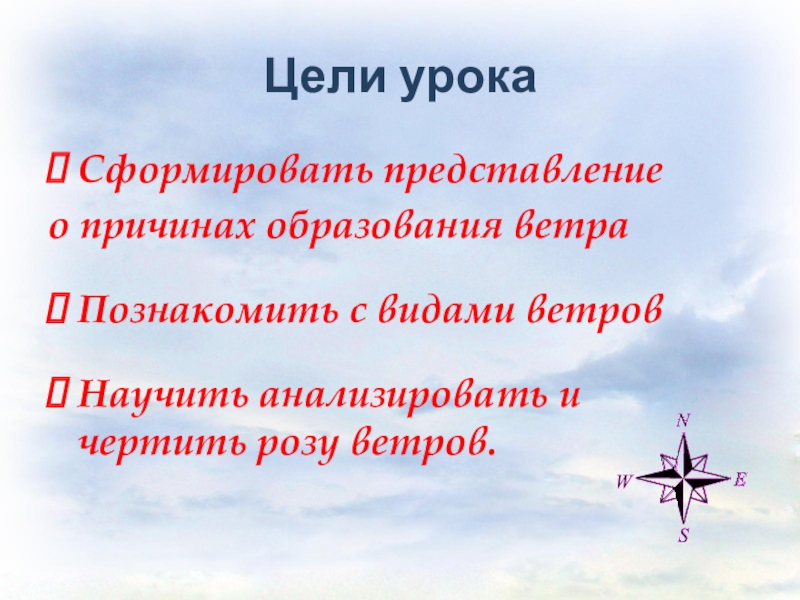 Цели урока

Сформировать представление о причинах образования ветра

Познакомить с видами ветров

Научить анализировать и чертить розу ветров.

N
W
E
S